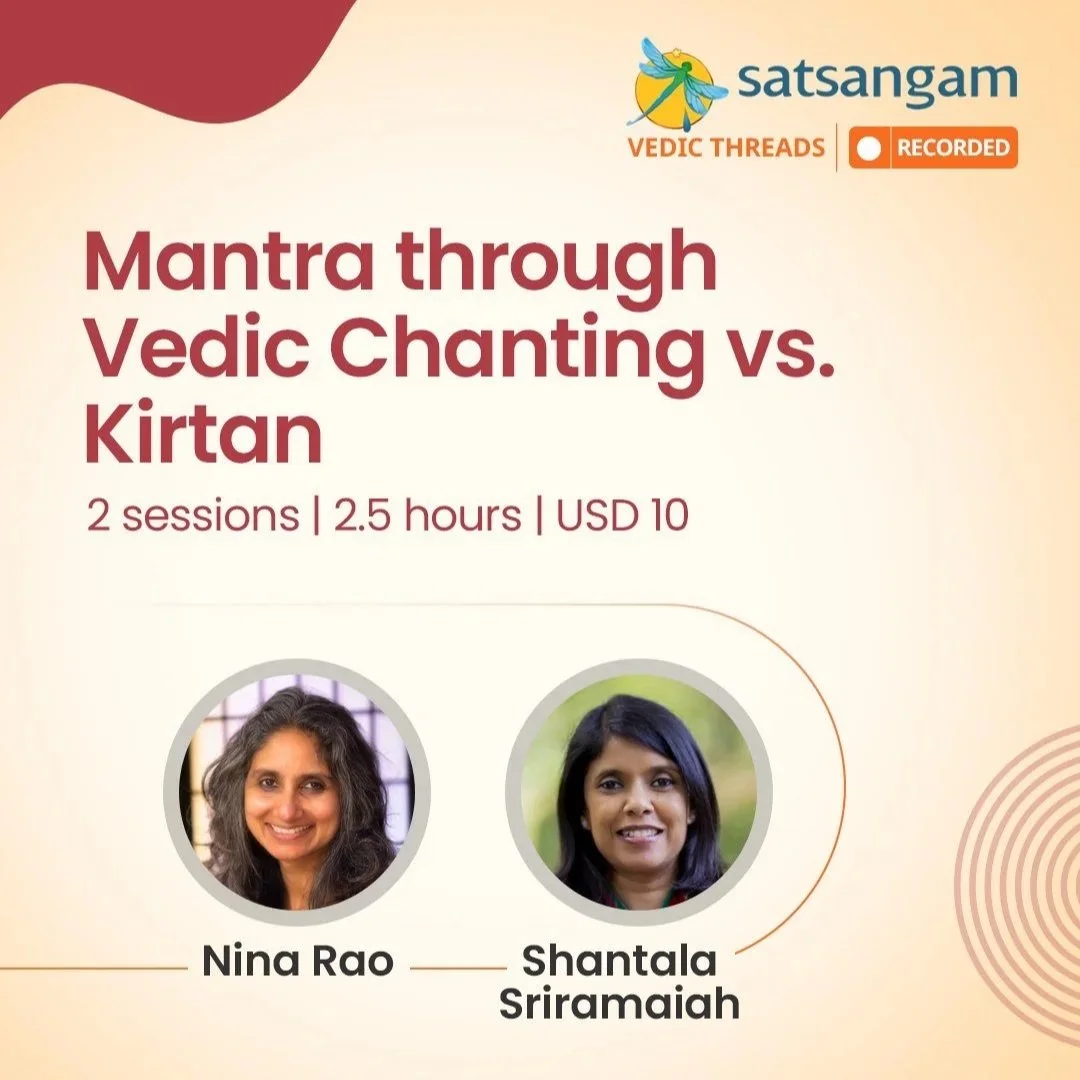 satsangam

VEDIC THREADS | RECORDED

Mantra through Vedic Chanting vs. Kirtan

2 sessions | 2.5 hours | USD 10

Nina Rao

Shantala Sriramaiah